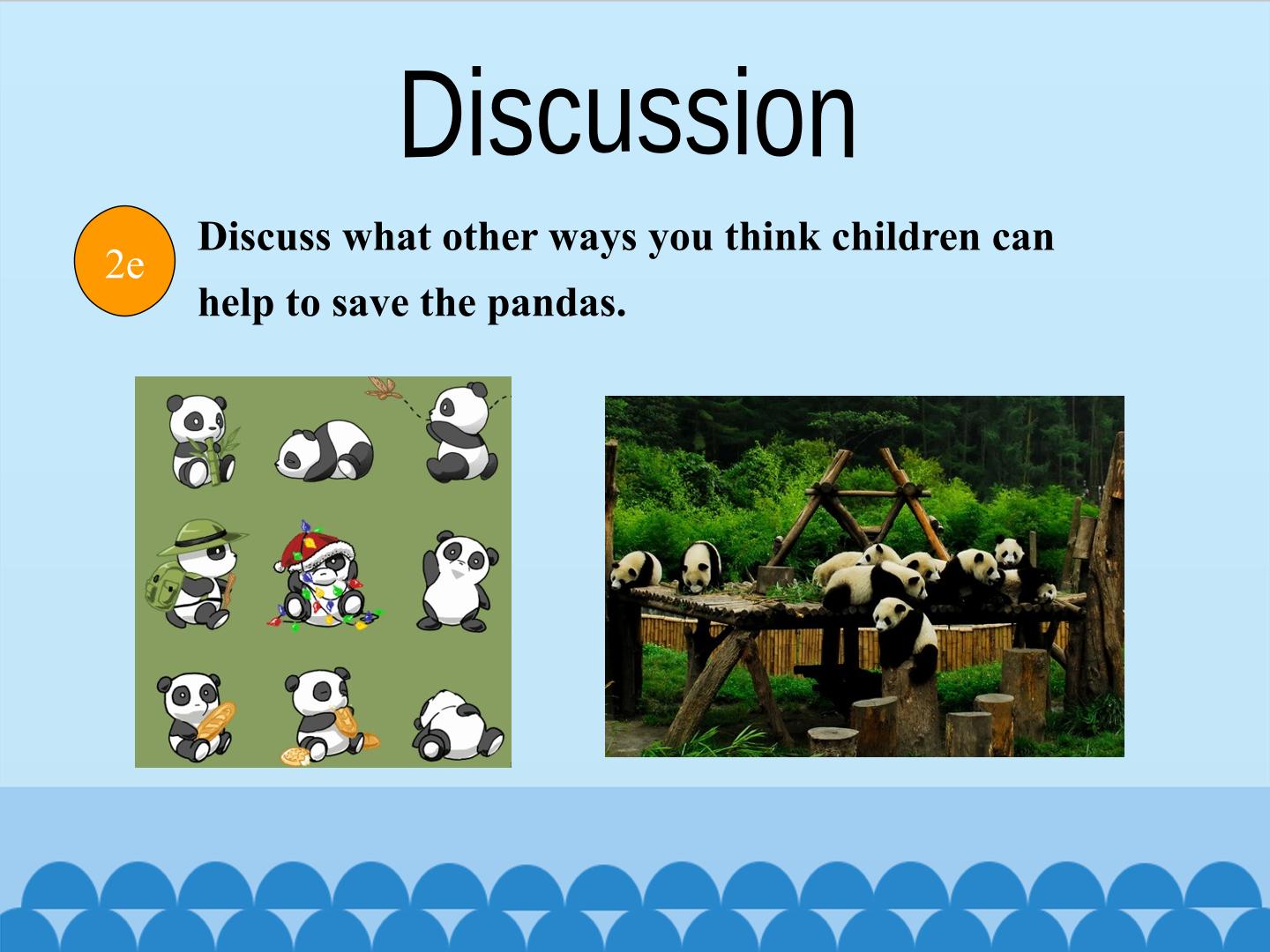 Discussion

2e

Discuss what other ways you think children can help to save the pandas.